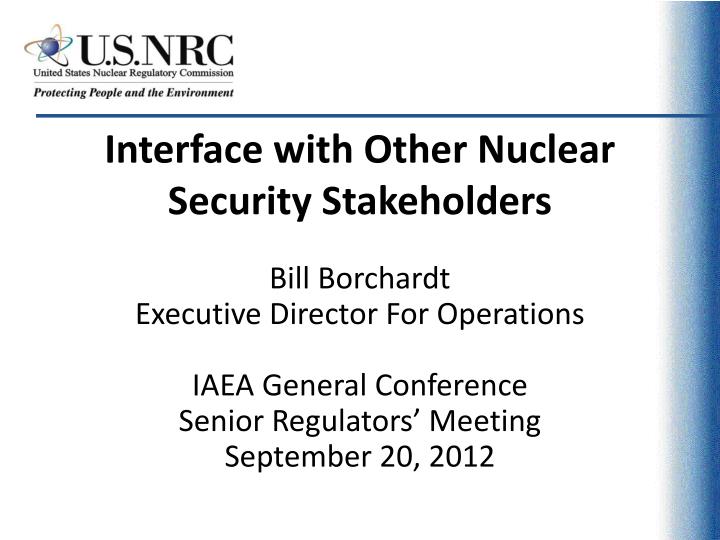 U.S.NRC
United States Nuclear Regulatory Commission
Protecting People and the Environment

Interface with Other Nuclear Security Stakeholders

Bill Borchardt
Executive Director For Operations

IAEA General Conference
Senior Regulators' Meeting
September 20, 2012